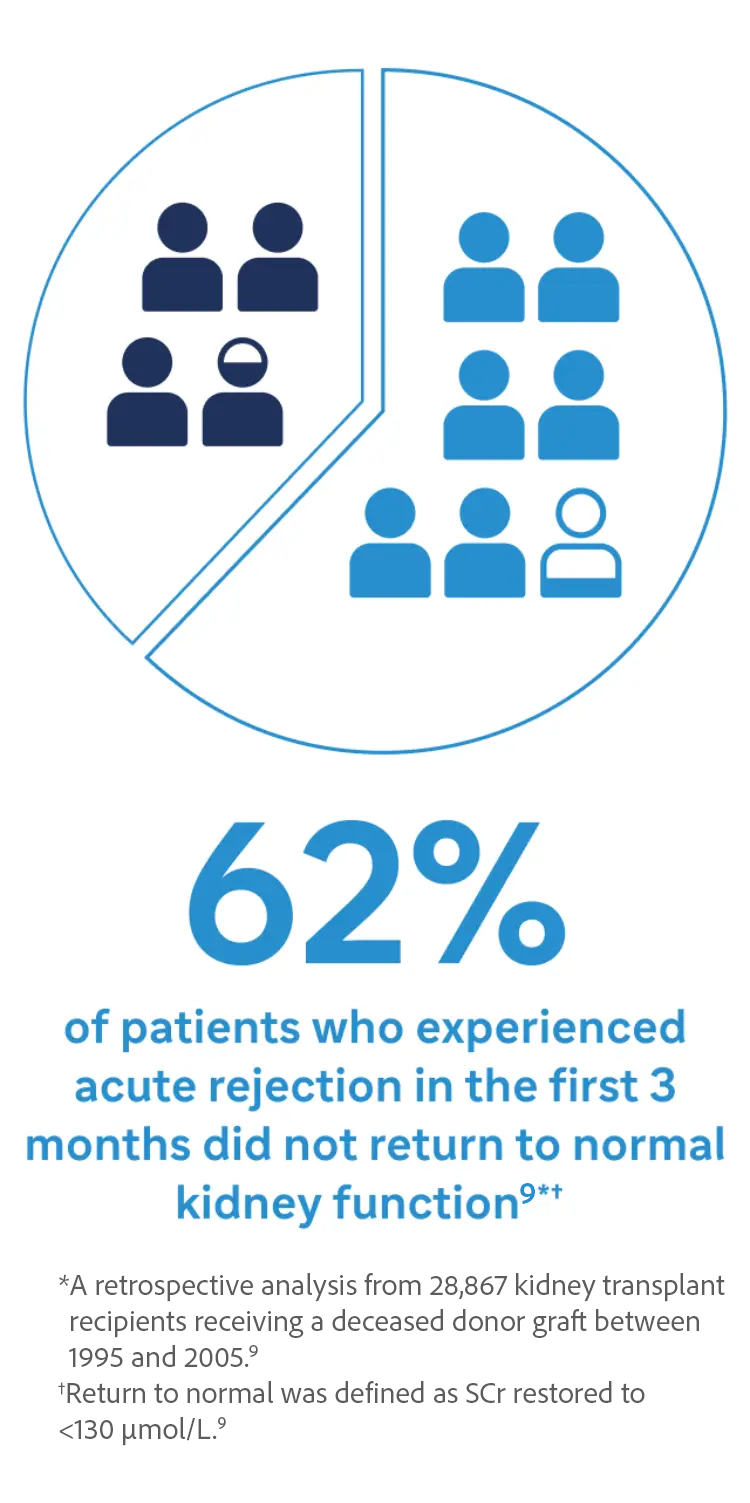 62%

of patients who experienced acute rejection in the first 3 months did not return to normal kidney function$^{9*†}$

*A retrospective analysis from 28,867 kidney transplant recipients receiving a deceased donor graft between 1995 and 2005.$^{9}$

†Return to normal was defined as SCr restored to <130 µmol/L.$^{9}$